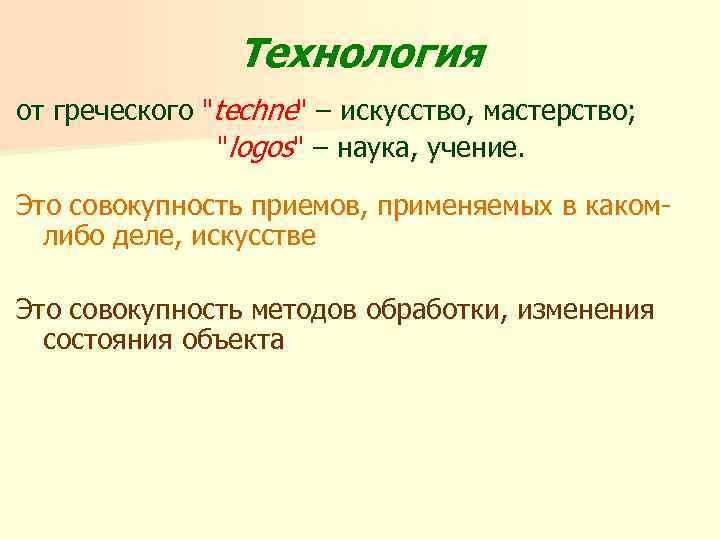 Технология

от греческого "techne" – искусство, мастерство;
"logos" – наука, учение.

Это совокупность приемов, применяемых в каком-либо деле, искусстве

Это совокупность методов обработки, изменения состояния объекта